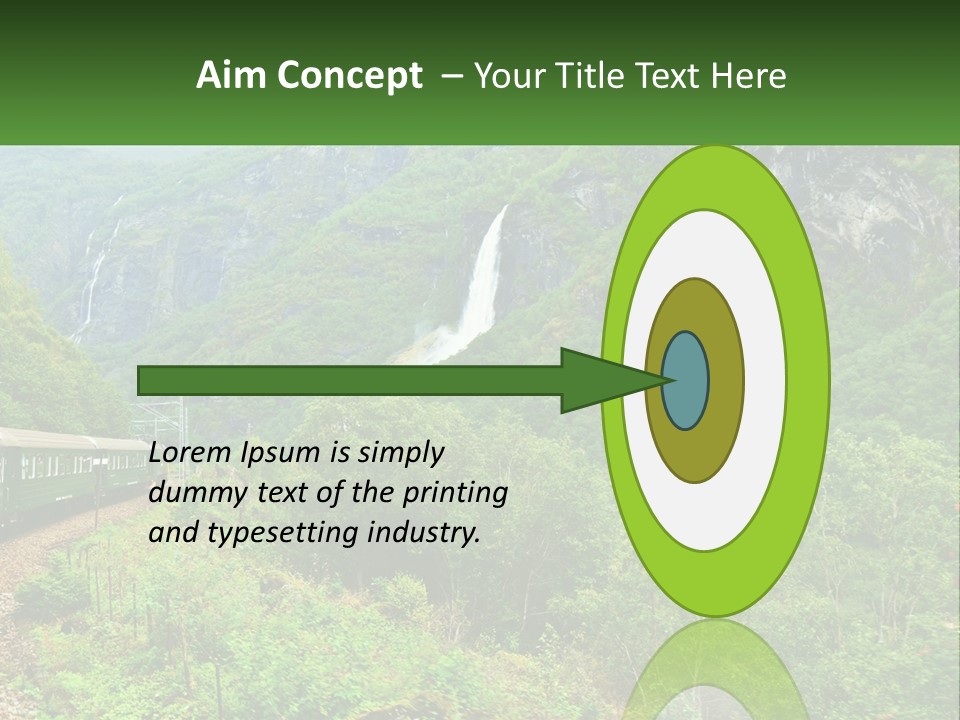 Aim Concept – Your Title Text Here

Lorem Ipsum is simply dummy text of the printing and typesetting industry.